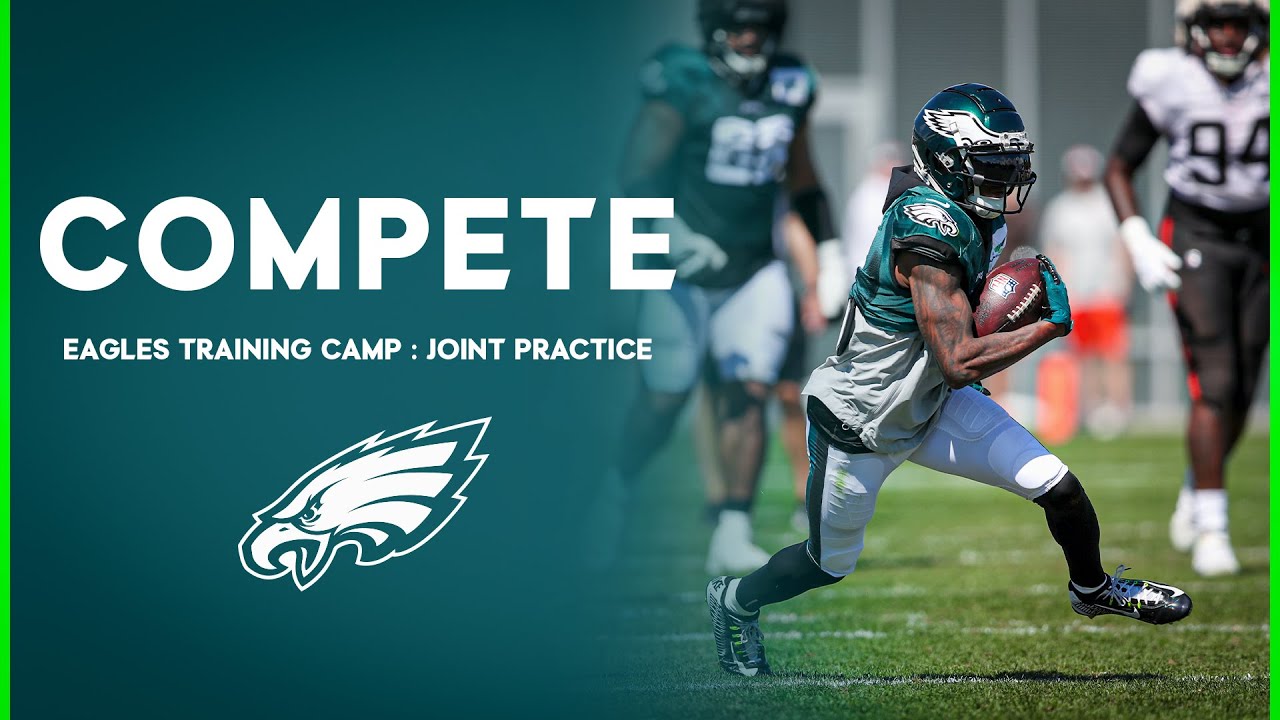 COMPETE

EAGLES TRAINING CAMP : JOINT PRACTICE

94